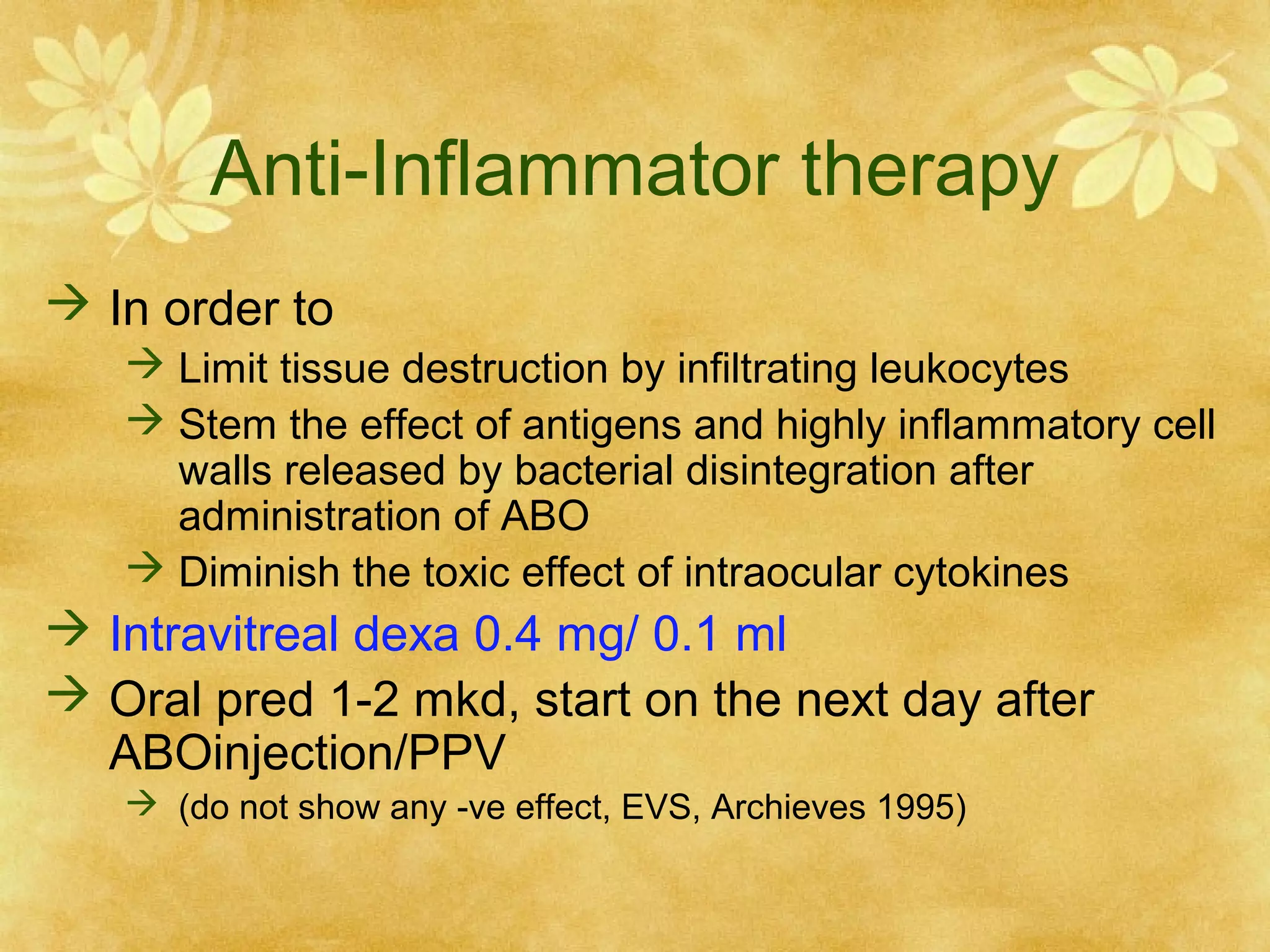 Anti-Inflammator therapy

→ In order to

→ Limit tissue destruction by infiltrating leukocytes

→ Stem the effect of antigens and highly inflammatory cell walls released by bacterial disintegration after administration of ABO

→ Diminish the toxic effect of intraocular cytokines

→ Intravitreal dexa 0.4 mg/ 0.1 ml

→ Oral pred 1-2 mkd, start on the next day after ABOinjection/PPV

→ (do not show any -ve effect, EVS, Archieves 1995)